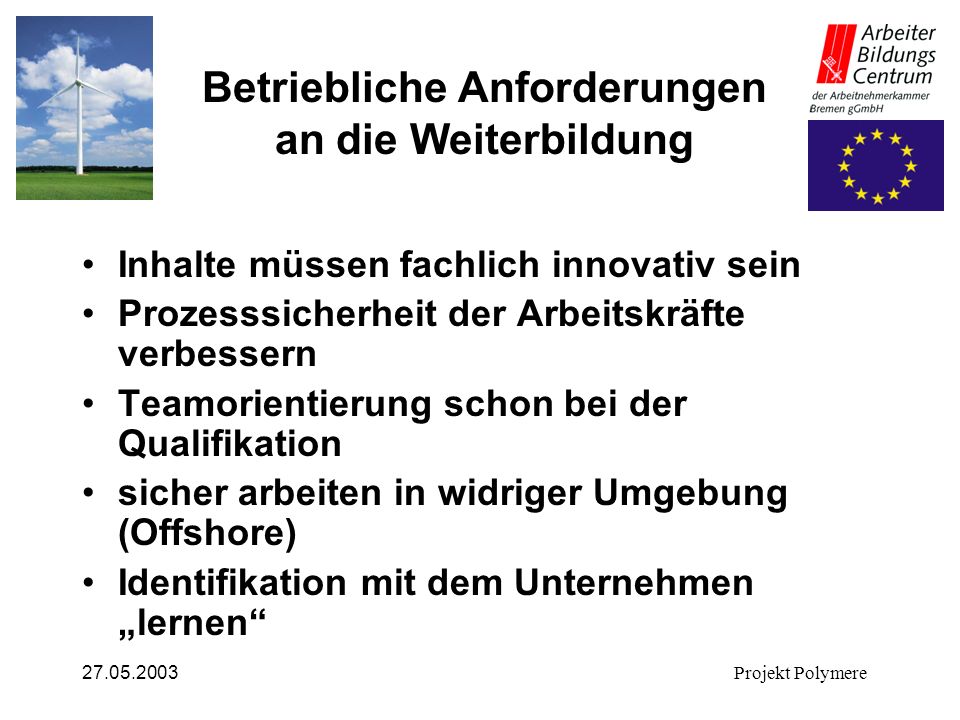 Betriebliche Anforderungen an die Weiterbildung

Arbeiter Bildungs Centrum
der Arbeitnehmerkammer Bremen gGmbH

• Inhalte müssen fachlich innovativ sein
• Prozesssicherheit der Arbeitskräfte verbessern
• Teamorientierung schon bei der Qualifikation
• sicher arbeiten in widriger Umgebung (Offshore)
• Identifikation mit dem Unternehmen „lernen“

27.05.2003

Projekt Polymere